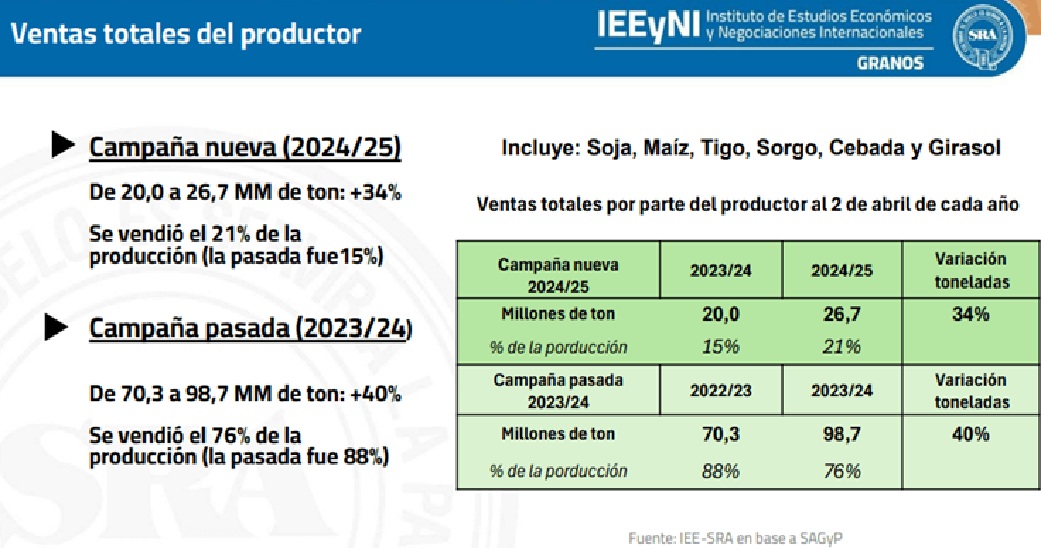 Ventas totales del productor

IEEyNI Instituto de Estudios Económicos y Negociaciones Internacionales
GRANOS

SRA

Campaña nueva (2024/25)

De 20,0 a 26,7 MM de ton: +34%

Se vendió el 21% de la producción (la pasada fue15%)

Campaña pasada (2023/24)

De 70,3 a 98,7 MM de ton: +40%

Se vendió el 76% de la producción (la pasada fue 88%)

Incluye: Soja, Maíz, Tigo, Sorgo, Cebada y Girasol

Ventas totales por parte del productor al 2 de abril de cada año

| Campaña nueva 2024/25 | 2023/24 | 2024/25 | Variación toneladas |
|---|---|---|---|
| Millones de ton | 20,0 | 26,7 | 34% |
| % de la porducción | 15% | 21% | |
| Campaña pasada 2023/24 | 2022/23 | 2023/24 | Variación toneladas |
| Millones de ton | 70,3 | 98,7 | 40% |
| % de la porducción | 88% | 76% | |

Fuente: IEE-SRA en base a SAGyP